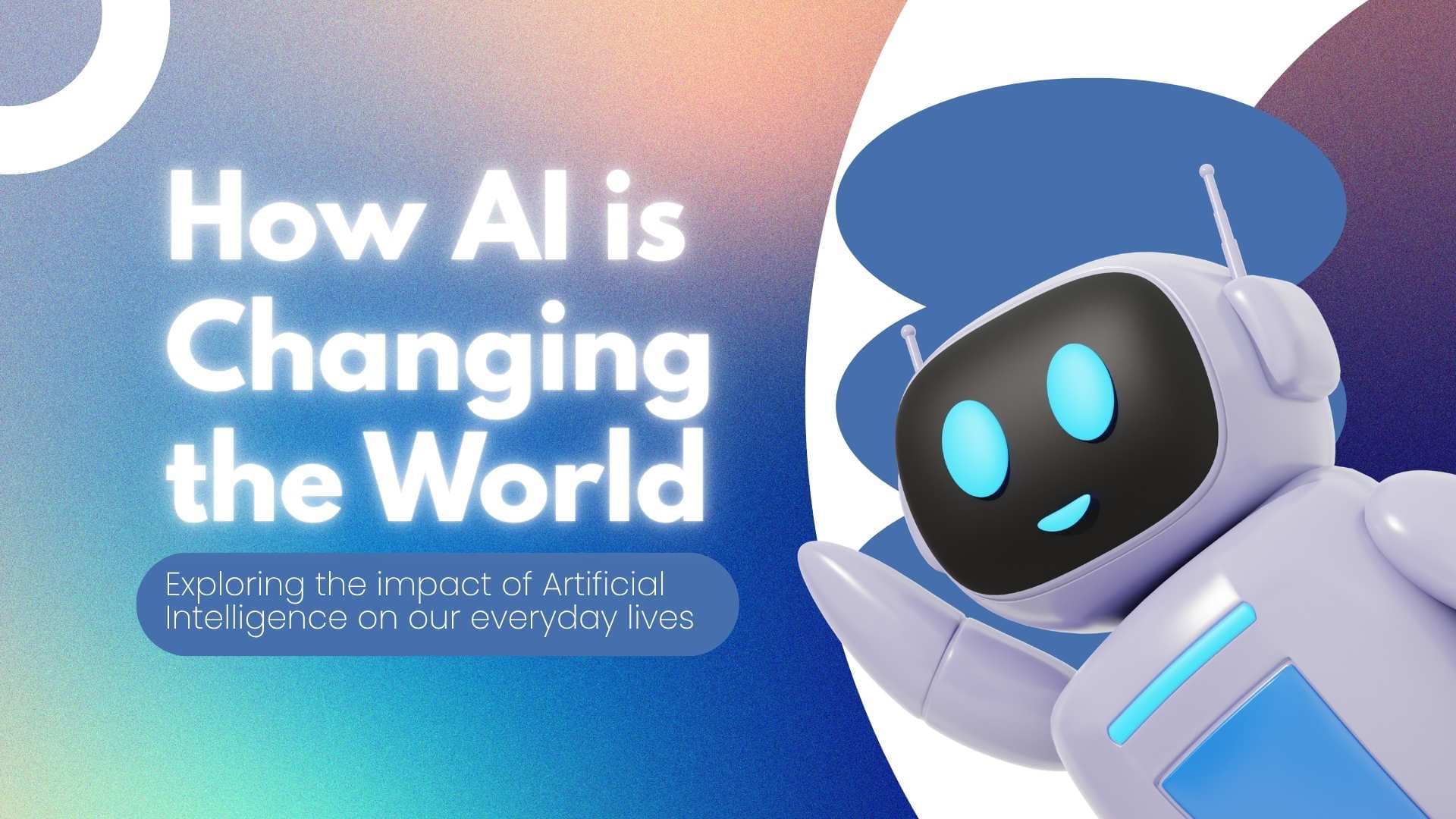 How AI is Changing the World

Exploring the impact of Artificial Intelligence on our everyday lives